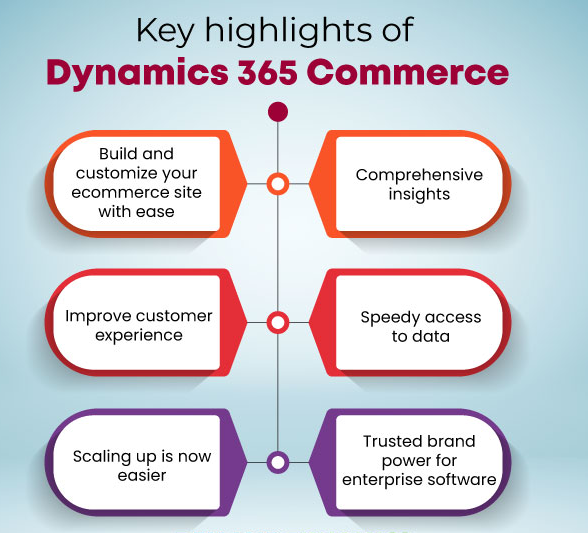 Key highlights of
Dynamics 365 Commerce

Build and customize your ecommerce site with ease

Comprehensive insights

Improve customer experience

Speedy access to data

Scaling up is now easier

Trusted brand power for enterprise software